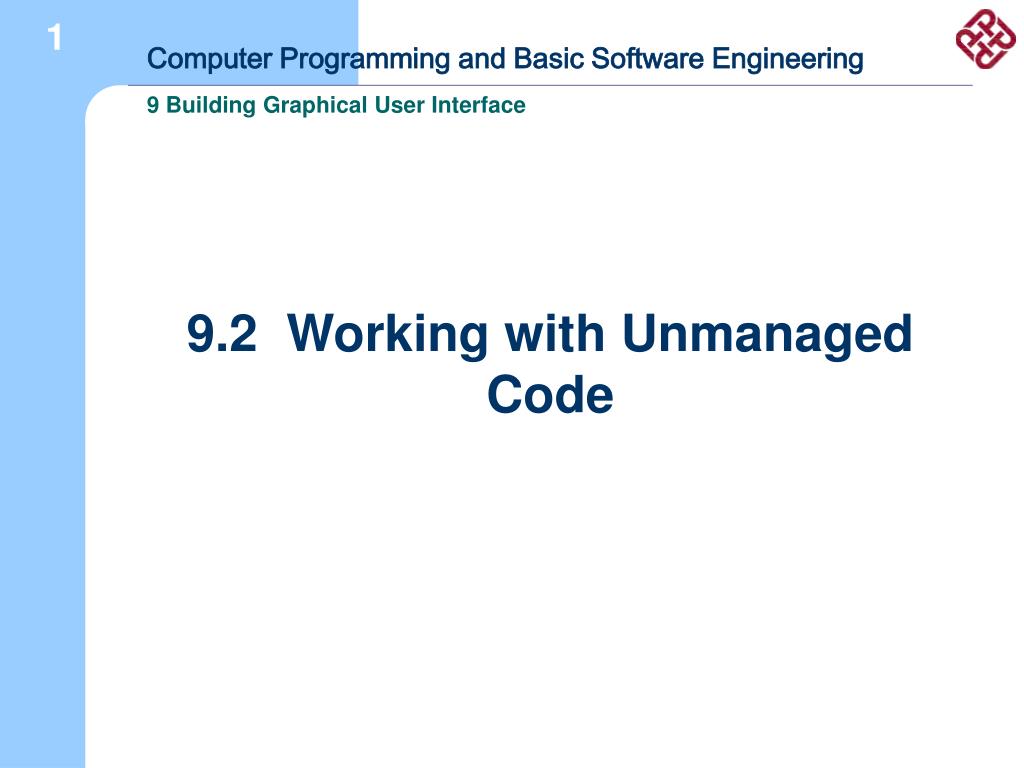 1

Computer Programming and Basic Software Engineering

9 Building Graphical User Interface

9.2 Working with Unmanaged Code